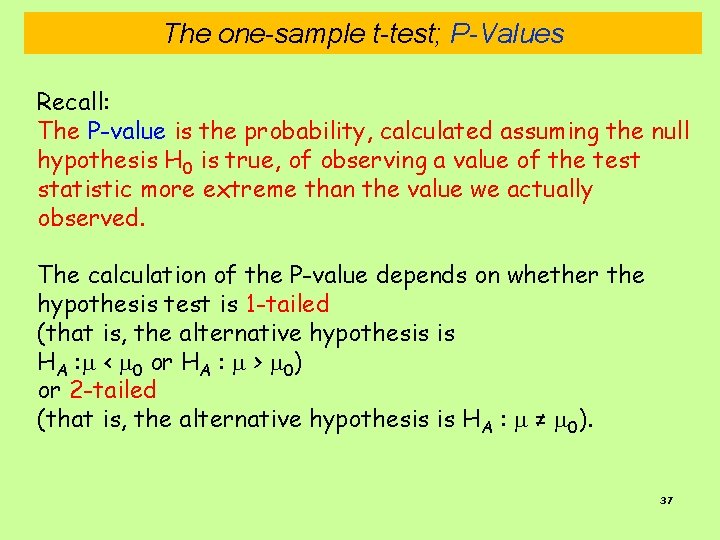 The one-sample t-test; P-Values

Recall:
The P-value is the probability, calculated assuming the null hypothesis $H_0$ is true, of observing a value of the test statistic more extreme than the value we actually observed.

The calculation of the P-value depends on whether the hypothesis test is 1-tailed
(that is, the alternative hypothesis is
$H_A : \mu < \mu_0$ or $H_A : \mu > \mu_0$)
or 2-tailed
(that is, the alternative hypothesis is $H_A : \mu \neq \mu_0$).

37